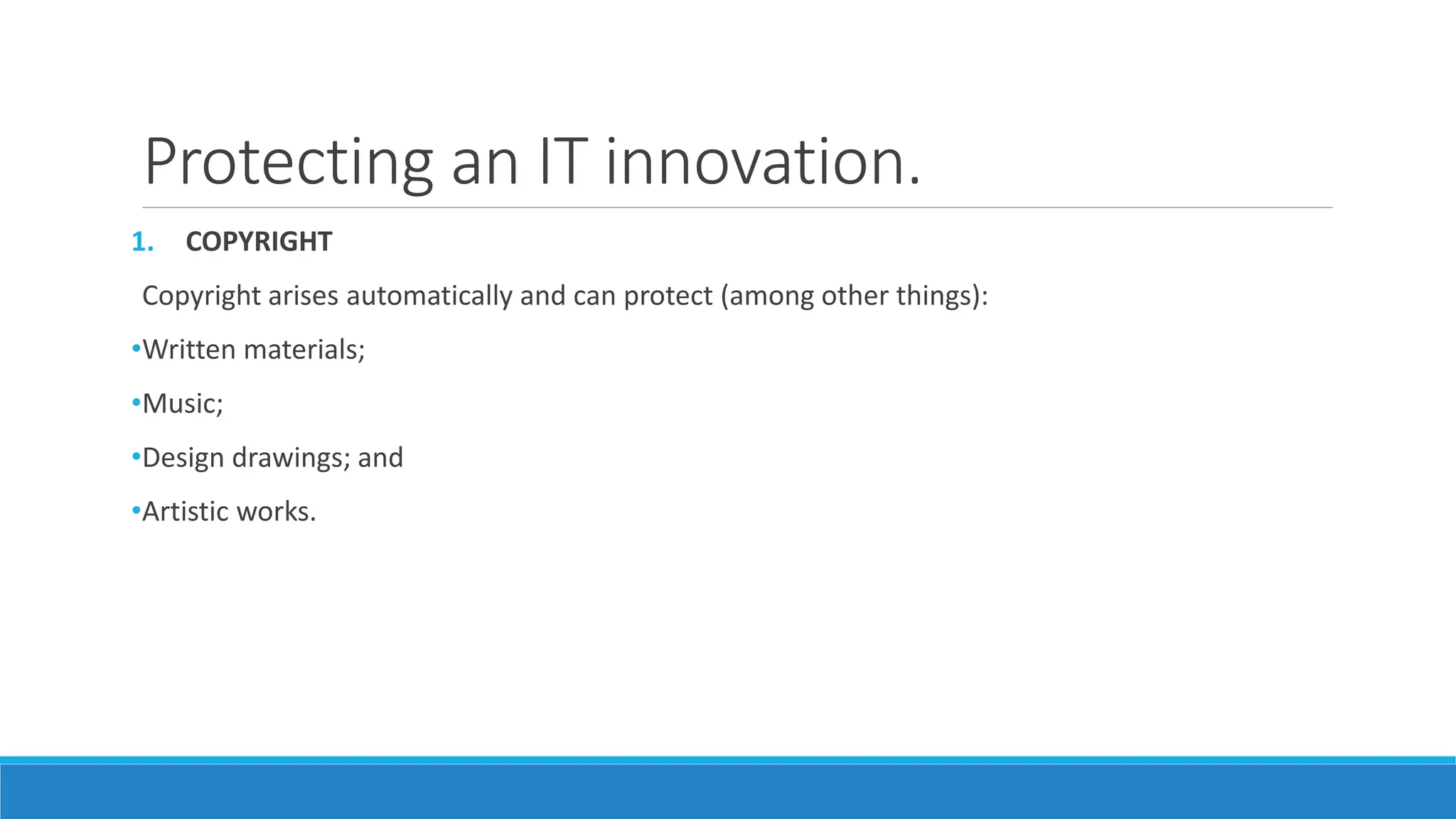 Protecting an IT innovation.

1. COPYRIGHT

Copyright arises automatically and can protect (among other things):

•Written materials;

•Music;

•Design drawings; and

•Artistic works.